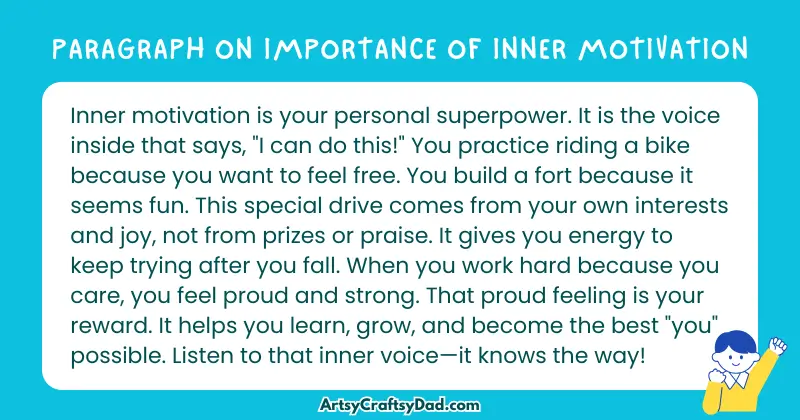 PARAGRAPH ON IMPORTANCE OF INNER MOTIVATION

Inner motivation is your personal superpower. It is the voice inside that says, "I can do this!" You practice riding a bike because you want to feel free. You build a fort because it seems fun. This special drive comes from your own interests and joy, not from prizes or praise. It gives you energy to keep trying after you fall. When you work hard because you care, you feel proud and strong. That proud feeling is your reward. It helps you learn, grow, and become the best "you" possible. Listen to that inner voice—it knows the way!

ArtsyCraftsyDad.com